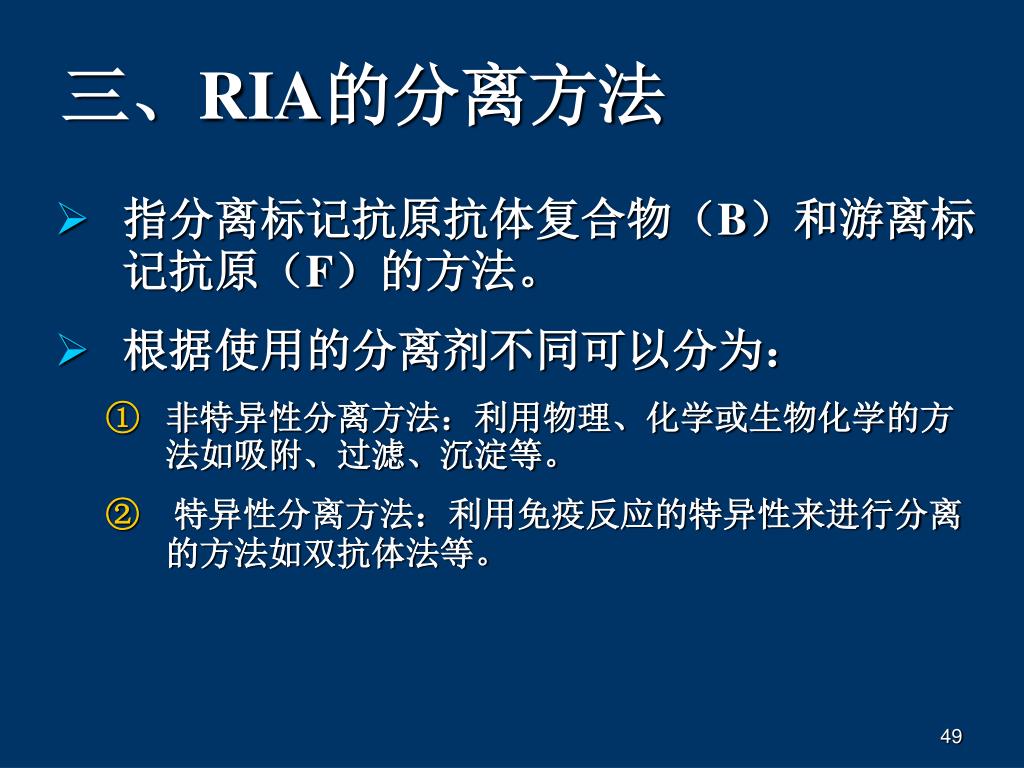 三、RIA的分离方法

➢ 指分离标记抗原抗体复合物（B）和游离标记抗原（F）的方法。

➢ 根据使用的分离剂不同可以分为：

① 非特异性分离方法：利用物理、化学或生物化学的方法如吸附、过滤、沉淀等。

② 特异性分离方法：利用免疫反应的特异性来进行分离的方法如双抗体法等。

49